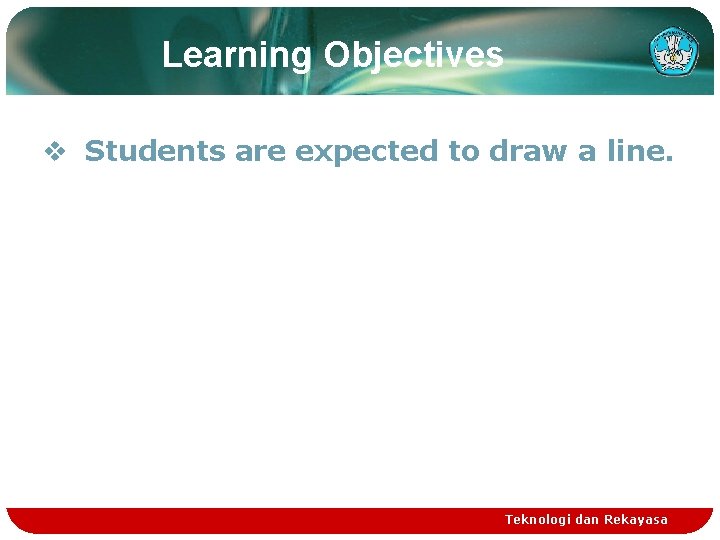 Learning Objectives

❖ Students are expected to draw a line.

Teknologi dan Rekayasa